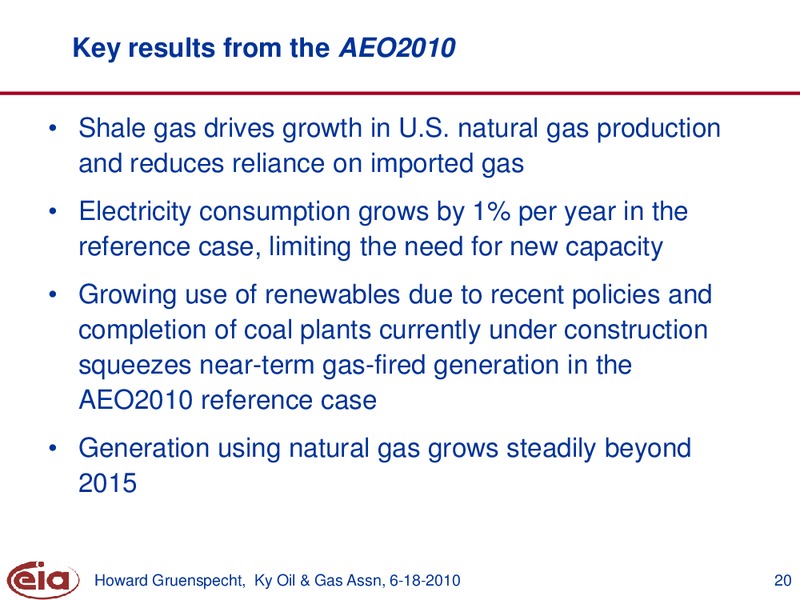 Key results from the AEO2010

• Shale gas drives growth in U.S. natural gas production and reduces reliance on imported gas

• Electricity consumption grows by 1% per year in the reference case, limiting the need for new capacity

• Growing use of renewables due to recent policies and completion of coal plants currently under construction squeezes near-term gas-fired generation in the AEO2010 reference case

• Generation using natural gas grows steadily beyond 2015

eia

Howard Gruenspecht, Ky Oil & Gas Assn, 6-18-2010

20